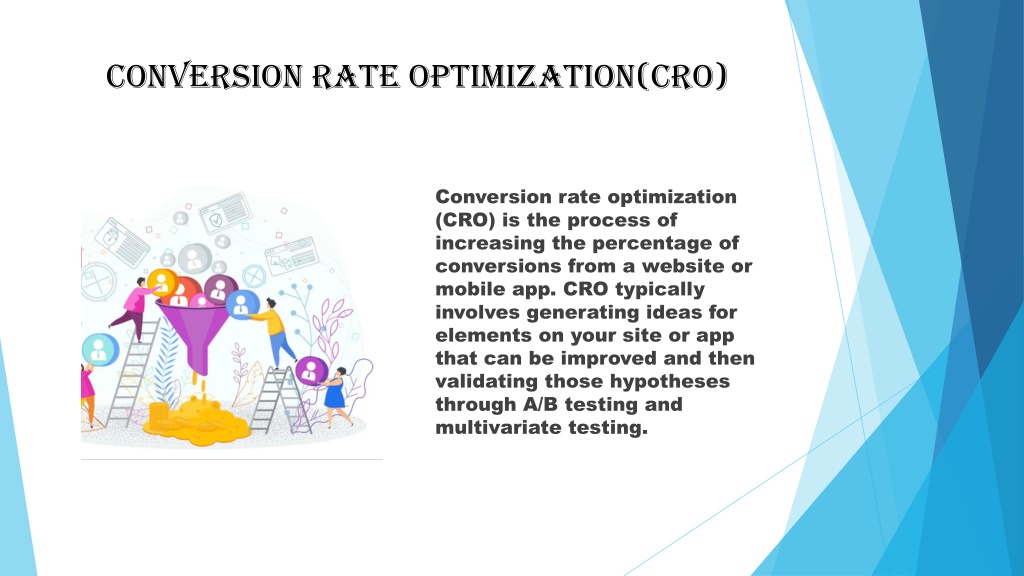 CONVERSION RATE OPTIMIZATION(CRO)

Conversion rate optimization (CRO) is the process of increasing the percentage of conversions from a website or mobile app. CRO typically involves generating ideas for elements on your site or app that can be improved and then validating those hypotheses through A/B testing and multivariate testing.